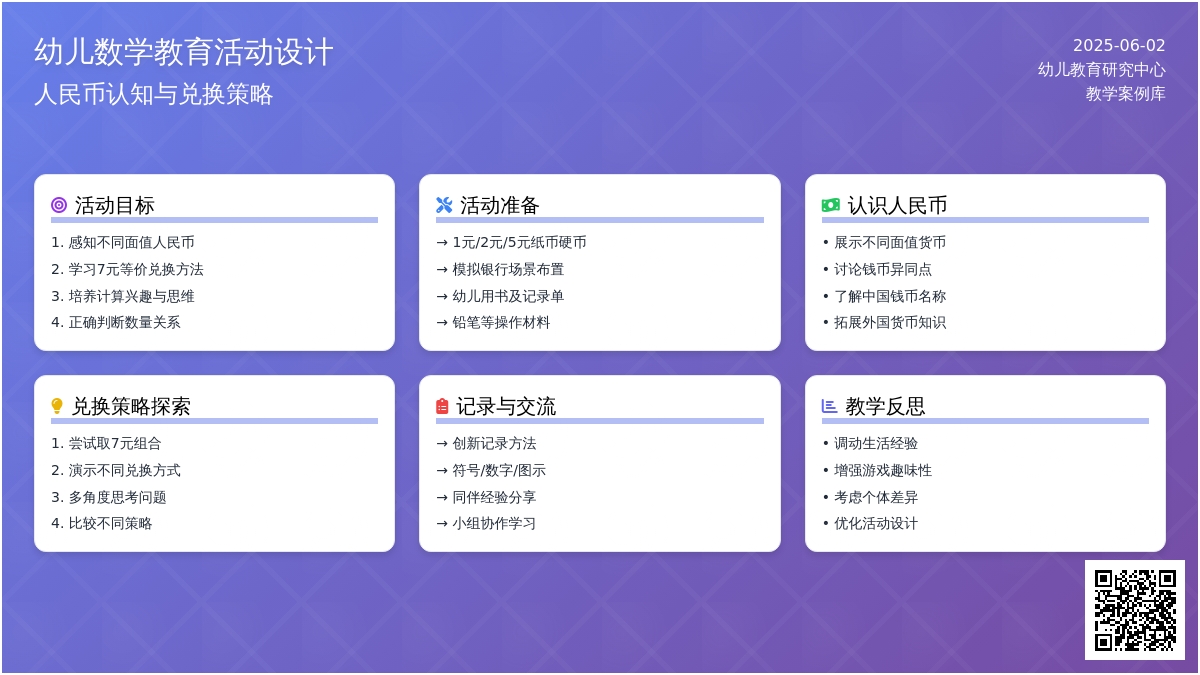 幼儿数学教育活动设计
人民币认知与兑换策略

2025-06-02
幼儿教育研究中心
教学案例库

活动目标
1. 感知不同面值人民币
2. 学习7元等价兑换方法
3. 培养计算兴趣与思维
4. 正确判断数量关系

活动准备
→ 1元/2元/5元纸币硬币
→ 模拟银行场景布置
→ 幼儿用书及记录单
→ 铅笔等操作材料

认识人民币
• 展示不同面值货币
• 讨论钱币异同点
• 了解中国钱币名称
• 拓展外国货币知识

兑换策略探索
1. 尝试取7元组合
2. 演示不同兑换方式
3. 多角度思考问题
4. 比较不同策略

记录与交流
→ 创新记录方法
→ 符号/数字/图示
→ 同伴经验分享
→ 小组协作学习

教学反思
• 调动生活经验
• 增强游戏趣味性
• 考虑个体差异
• 优化活动设计